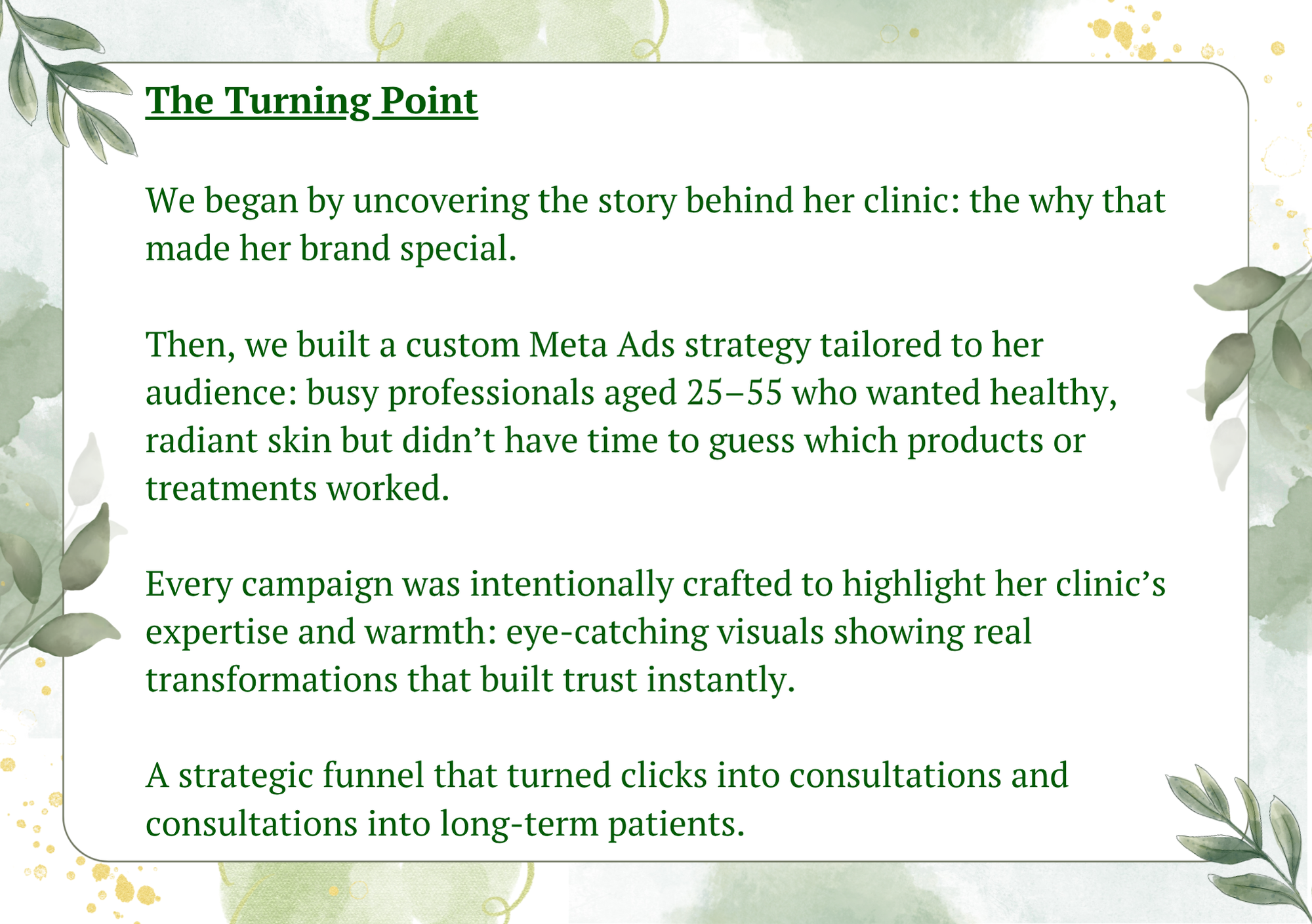 The Turning Point

We began by uncovering the story behind her clinic: the why that made her brand special.

Then, we built a custom Meta Ads strategy tailored to her audience: busy professionals aged 25–55 who wanted healthy, radiant skin but didn’t have time to guess which products or treatments worked.

Every campaign was intentionally crafted to highlight her clinic’s expertise and warmth: eye-catching visuals showing real transformations that built trust instantly.

A strategic funnel that turned clicks into consultations and consultations into long-term patients.